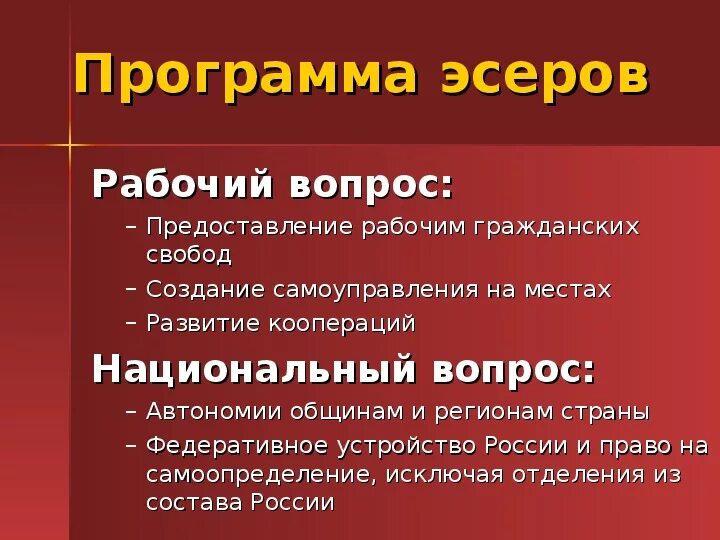 Программа эсеров

Рабочий вопрос:

– Предоставление рабочим гражданских свобод

– Создание самоуправления на местах

– Развитие коопераций

Национальный вопрос:

– Автономии общинам и регионам страны

– Федеративное устройство России и право на самоопределение, исключая отделения из состава России